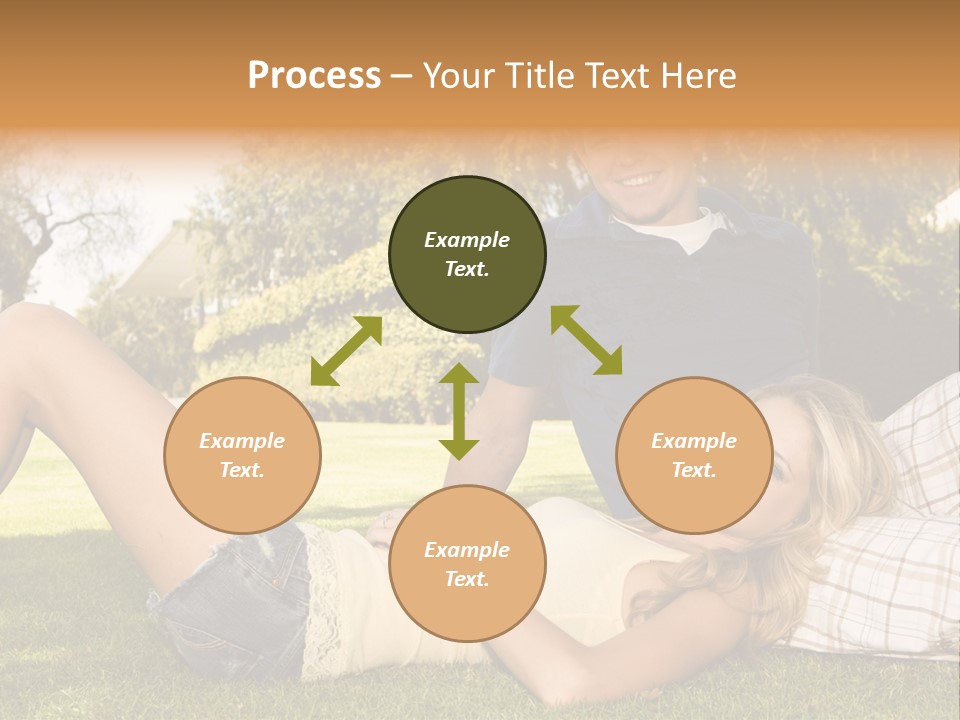 Process – Your Title Text Here

Example Text.

Example Text.

Example Text.

Example Text.